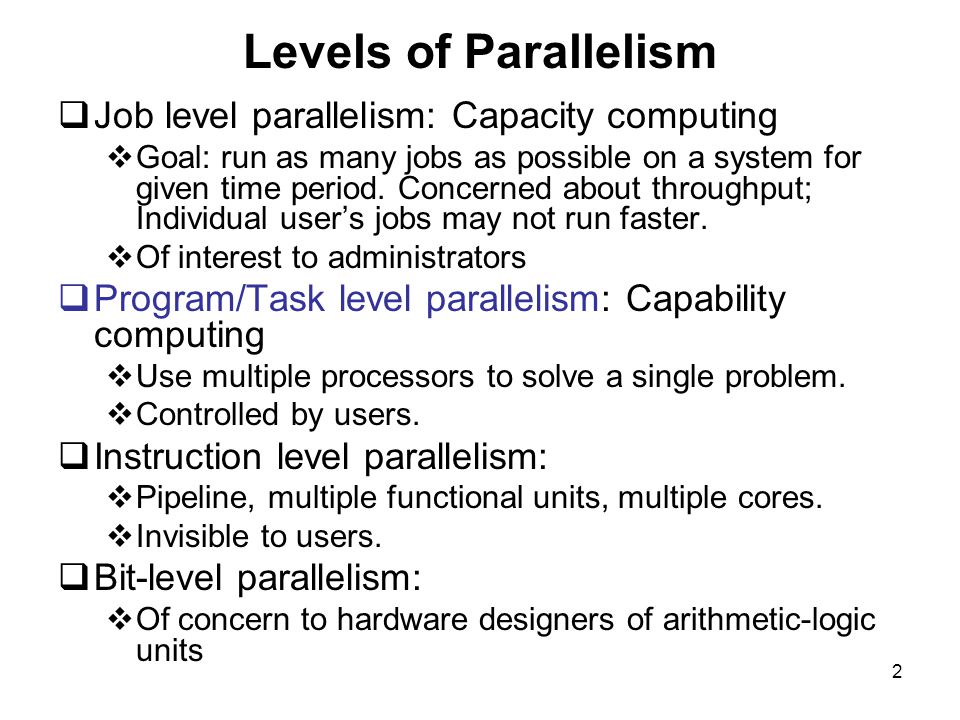 Levels of Parallelism

❑ Job level parallelism: Capacity computing
❖ Goal: run as many jobs as possible on a system for given time period. Concerned about throughput; Individual user's jobs may not run faster.
❖ Of interest to administrators

❑ Program/Task level parallelism: Capability computing
❖ Use multiple processors to solve a single problem.
❖ Controlled by users.

❑ Instruction level parallelism:
❖ Pipeline, multiple functional units, multiple cores.
❖ Invisible to users.

❑ Bit-level parallelism:
❖ Of concern to hardware designers of arithmetic-logic units

2